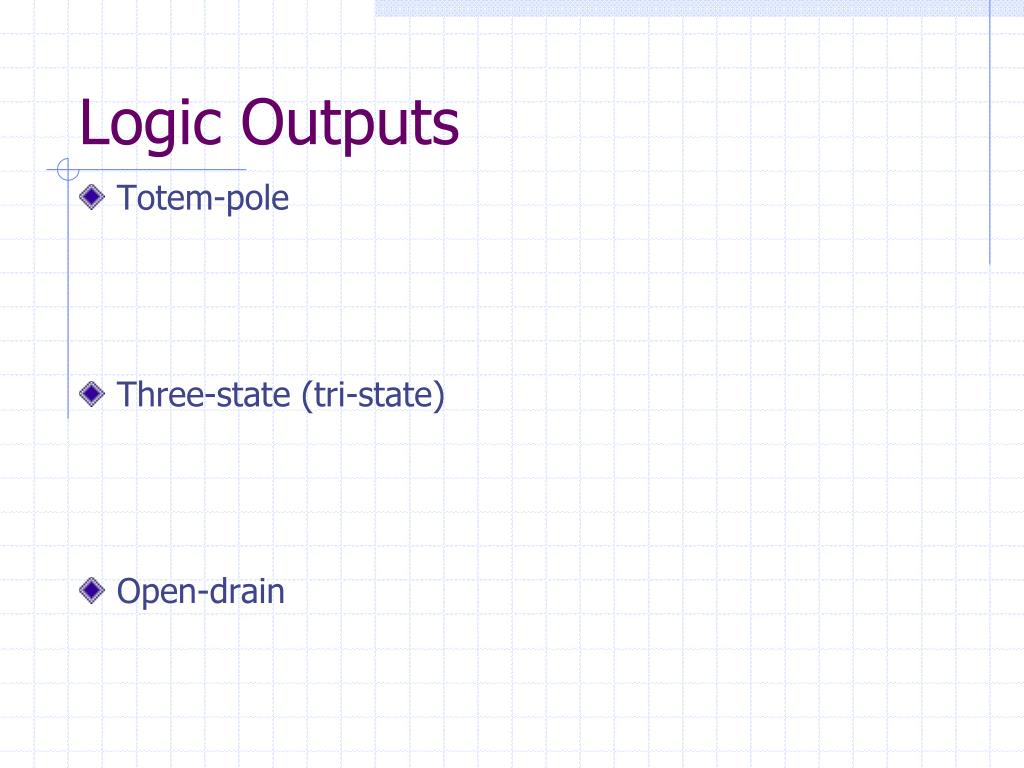 Logic Outputs

Totem-pole

Three-state (tri-state)

Open-drain